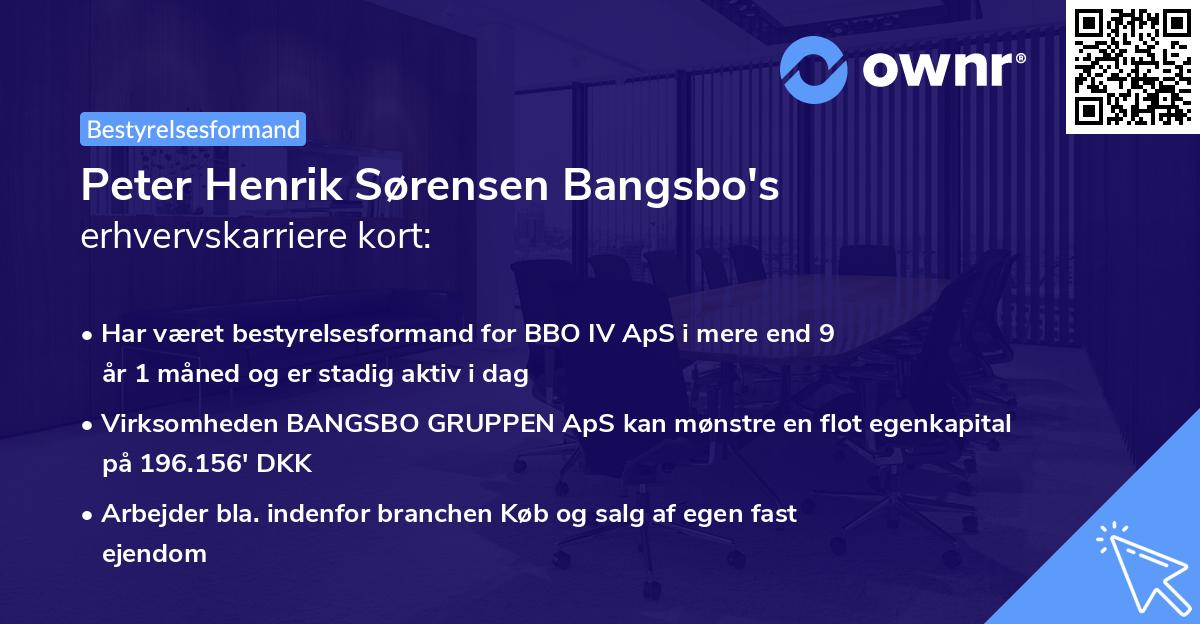 ownr®

Bestyrelsesformand

Peter Henrik Sørensen Bangsbo's erhvervskarriere kort:

• Har været bestyrelsesformand for BBO IV ApS i mere end 9 år 1 måned og er stadig aktiv i dag

• Virksomheden BANGSBO GRUPPEN ApS kan mønstre en flot egenkapital på 196.156' DKK

• Arbejder bla. indenfor branchen Køb og salg af egen fast ejendom